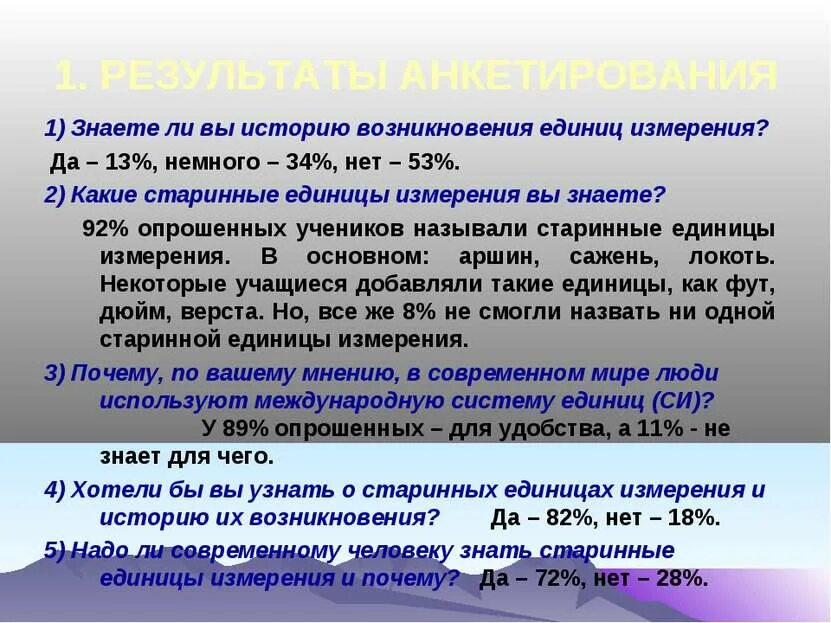 1. РЕЗУЛЬТАТЫ АНКЕТИРОВАНИЯ

1) Знаете ли вы историю возникновения единиц измерения?

Да – 13%, немного – 34%, нет – 53%.

2) Какие старинные единицы измерения вы знаете?

92% опрошенных учеников называли старинные единицы измерения. В основном: аршин, сажень, локоть. Некоторые учащиеся добавляли такие единицы, как фут, дюйм, верста. Но, все же 8% не смогли назвать ни одной старинной единицы измерения.

3) Почему, по вашему мнению, в современном мире люди используют международную систему единиц (СИ)?

У 89% опрошенных – для удобства, а 11% - не знает для чего.

4) Хотели бы вы узнать о старинных единицах измерения и историю их возникновения? Да – 82%, нет – 18%.

5) Надо ли современному человеку знать старинные единицы измерения и почему? Да – 72%, нет – 28%.